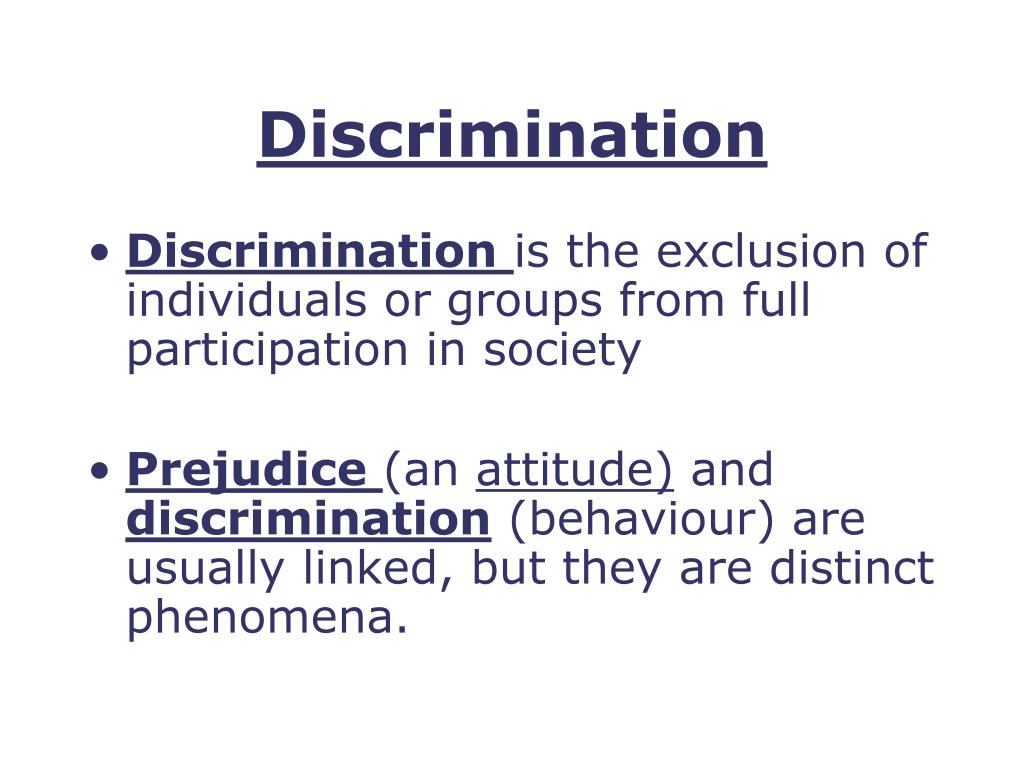 Discrimination

• Discrimination is the exclusion of individuals or groups from full participation in society

• Prejudice (an attitude) and discrimination (behaviour) are usually linked, but they are distinct phenomena.